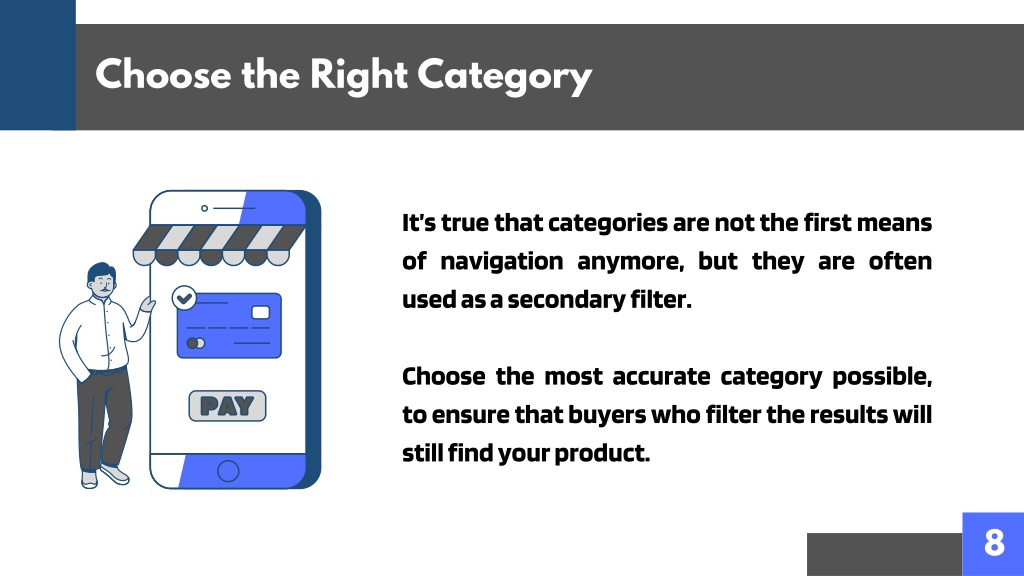 Choose the Right Category

PAY

It's true that categories are not the first means of navigation anymore, but they are often used as a secondary filter.

Choose the most accurate category possible, to ensure that buyers who filter the results will still find your product.

8